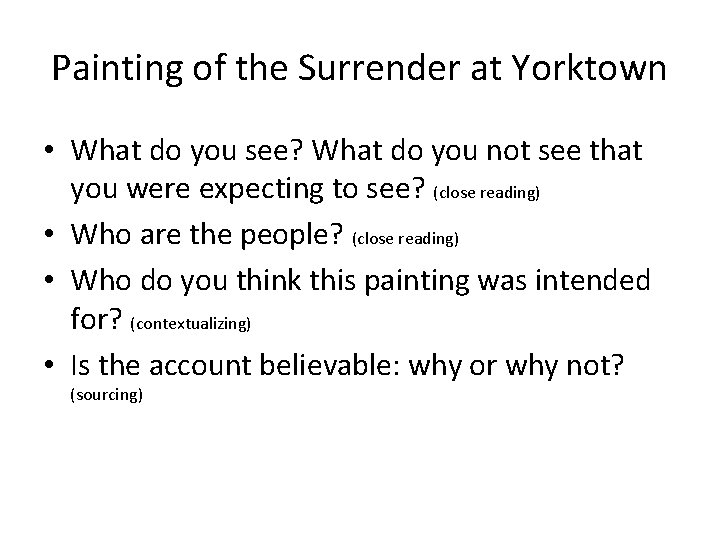 Painting of the Surrender at Yorktown

• What do you see? What do you not see that you were expecting to see? (close reading)
• Who are the people? (close reading)
• Who do you think this painting was intended for? (contextualizing)
• Is the account believable: why or why not? (sourcing)